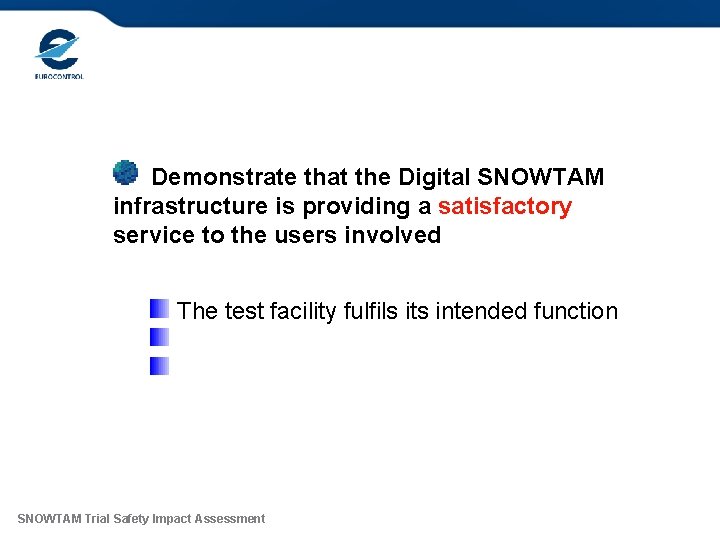 EUROCONTROL

Demonstrate that the Digital SNOWTAM infrastructure is providing a satisfactory service to the users involved

The test facility fulfils its intended function

SNOWTAM Trial Safety Impact Assessment